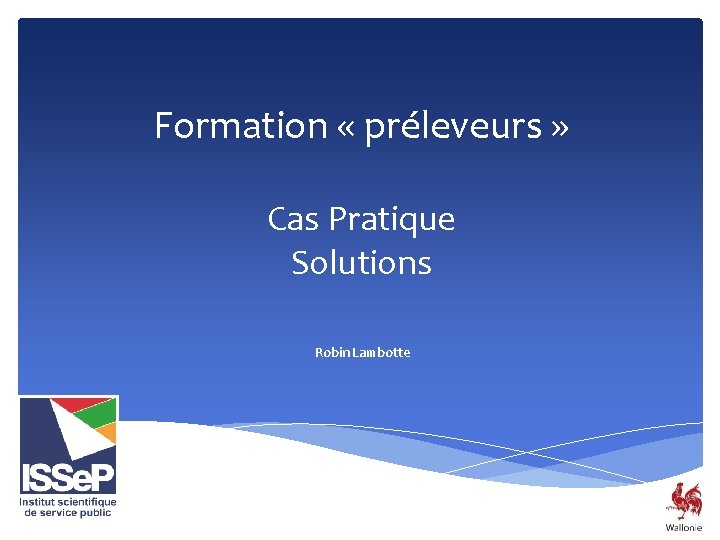 Formation « préleveurs »

Cas Pratique
Solutions

Robin Lambotte

ISSeP
Institut scientifique de service public

Wallonie